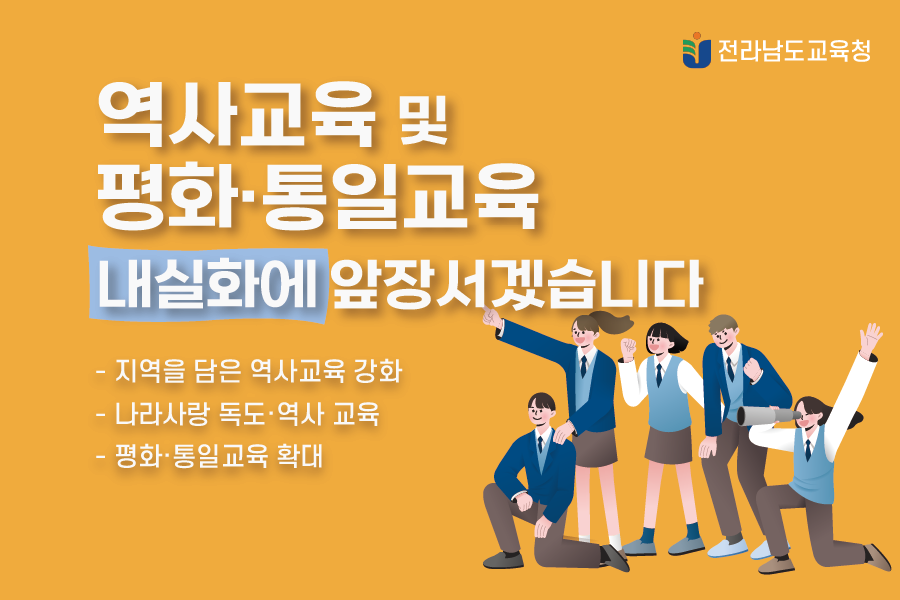 전라남도교육청

역사교육 및
평화·통일교육
내실화에 앞장서겠습니다

- 지역을 담은 역사교육 강화
- 나라사랑 독도·역사 교육
- 평화·통일교육 확대